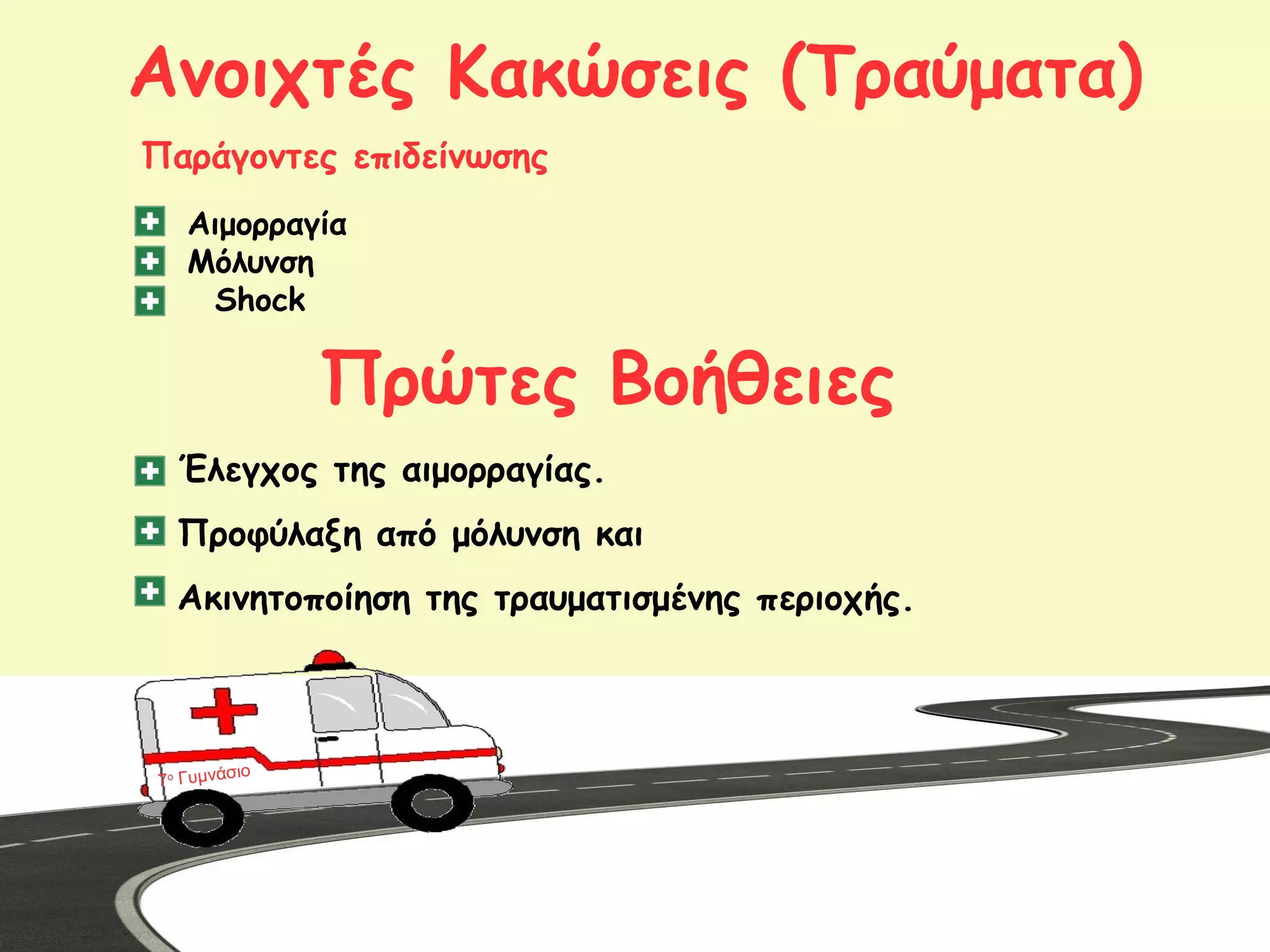 Ανοιχτές Κακώσεις (Τραύματα)

Παράγοντες επιδείνωσης

Αιμορραγία
Μόλυνση
Shock

Πρώτες Βοήθειες

Έλεγχος της αιμορραγίας.

Προφύλαξη από μόλυνση και

Ακινητοποίηση της τραυματισμένης περιοχής.

7ο Γυμνάσιο